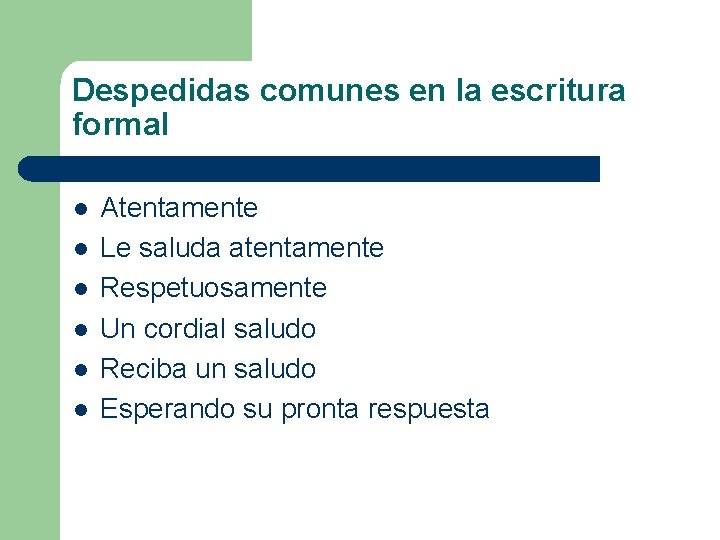 Despedidas comunes en la escritura formal

- Atentamente
- Le saluda atentamente
- Respetuosamente
- Un cordial saludo
- Reciba un saludo
- Esperando su pronta respuesta